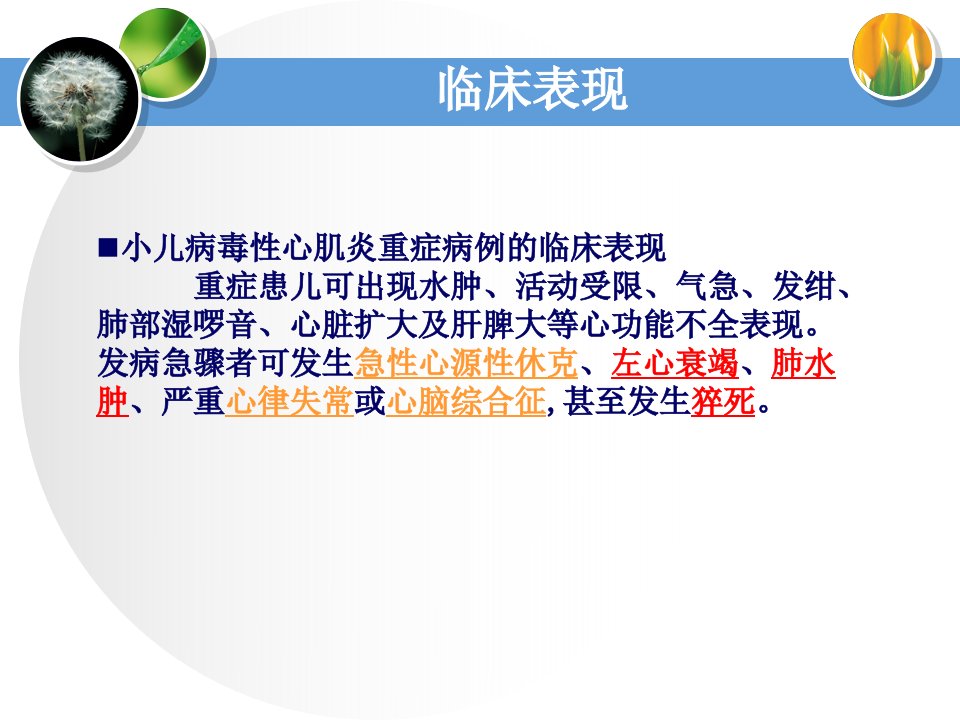 临床表现

■小儿病毒性心肌炎重症病例的临床表现

重症患儿可出现水肿、活动受限、气急、发绀、肺部湿啰音、心脏扩大及肝脾大等心功能不全表现。发病急骤者可发生急性心源性休克、左心衰竭、肺水肿、严重心律失常或心脑综合征，甚至发生猝死。